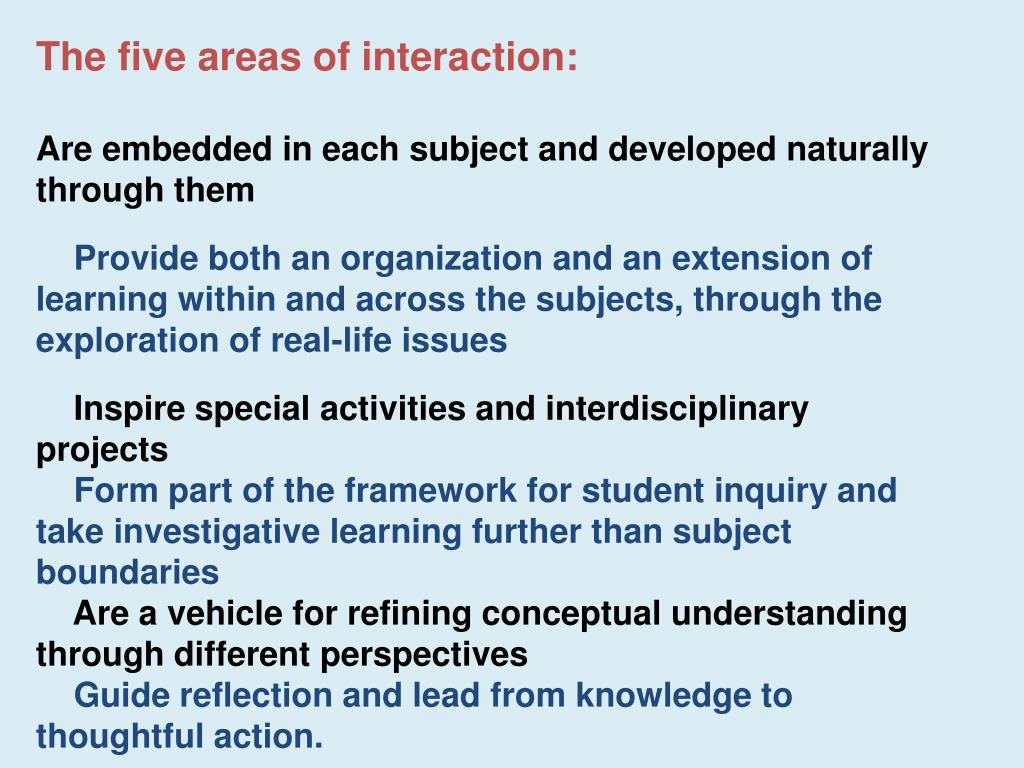 The five areas of interaction:

Are embedded in each subject and developed naturally through them

Provide both an organization and an extension of learning within and across the subjects, through the exploration of real-life issues

Inspire special activities and interdisciplinary projects

Form part of the framework for student inquiry and take investigative learning further than subject boundaries

Are a vehicle for refining conceptual understanding through different perspectives

Guide reflection and lead from knowledge to thoughtful action.